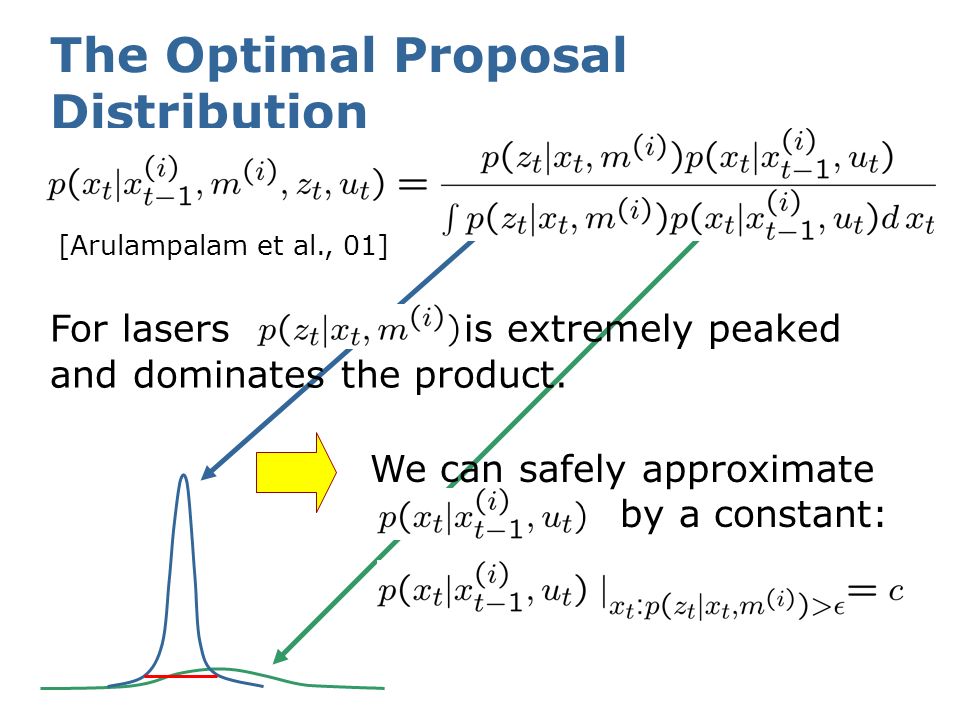 The Optimal Proposal Distribution

$p(x_t|x_{t-1}^{(i)}, m^{(i)}, z_t, u_t) = \frac{p(z_t|x_t, m^{(i)})p(x_t|x_{t-1}^{(i)}, u_t)}{\int p(z_t|x_t, m^{(i)})p(x_t|x_{t-1}^{(i)}, u_t)d\,x_t}$

[Arulampalam et al., 01]

For lasers $p(z_t|x_t, m^{(i)})$ is extremely peaked and dominates the product.

We can safely approximate $p(x_t|x_{t-1}^{(i)}, u_t)$ by a constant:

$p(x_t|x_{t-1}^{(i)}, u_t)\,|_{x_t:p(z_t|x_t,m^{(i)})>\epsilon} = c$